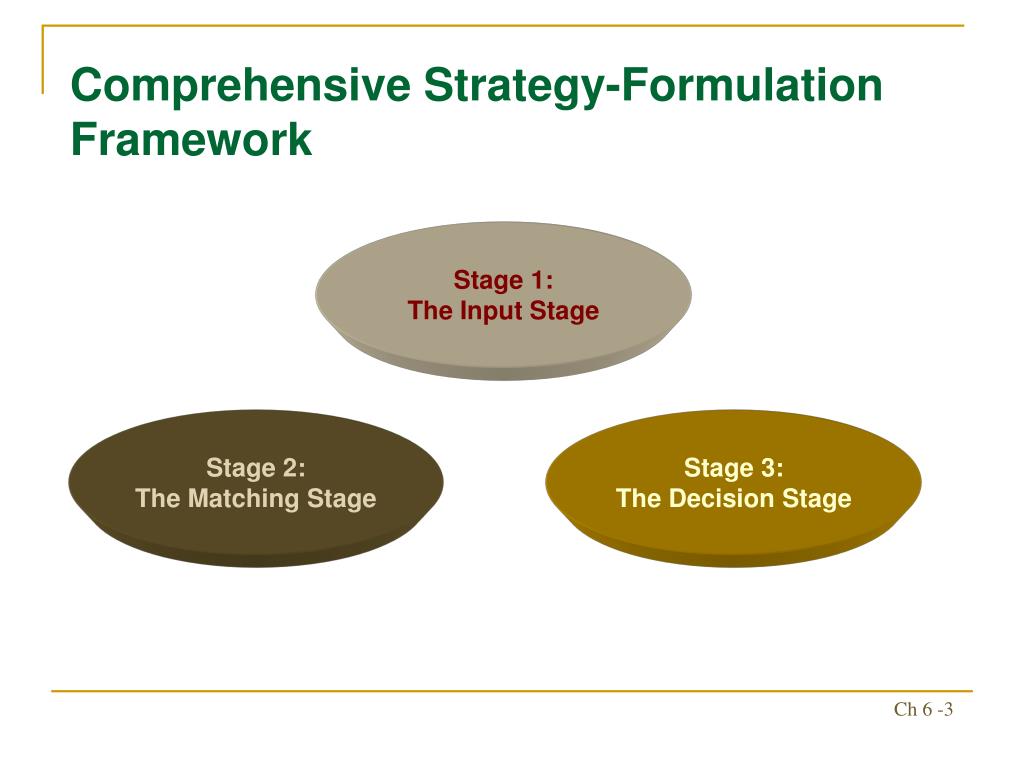 Comprehensive Strategy-Formulation Framework

Stage 1:
The Input Stage

Stage 2:
The Matching Stage

Stage 3:
The Decision Stage

Ch 6 -3